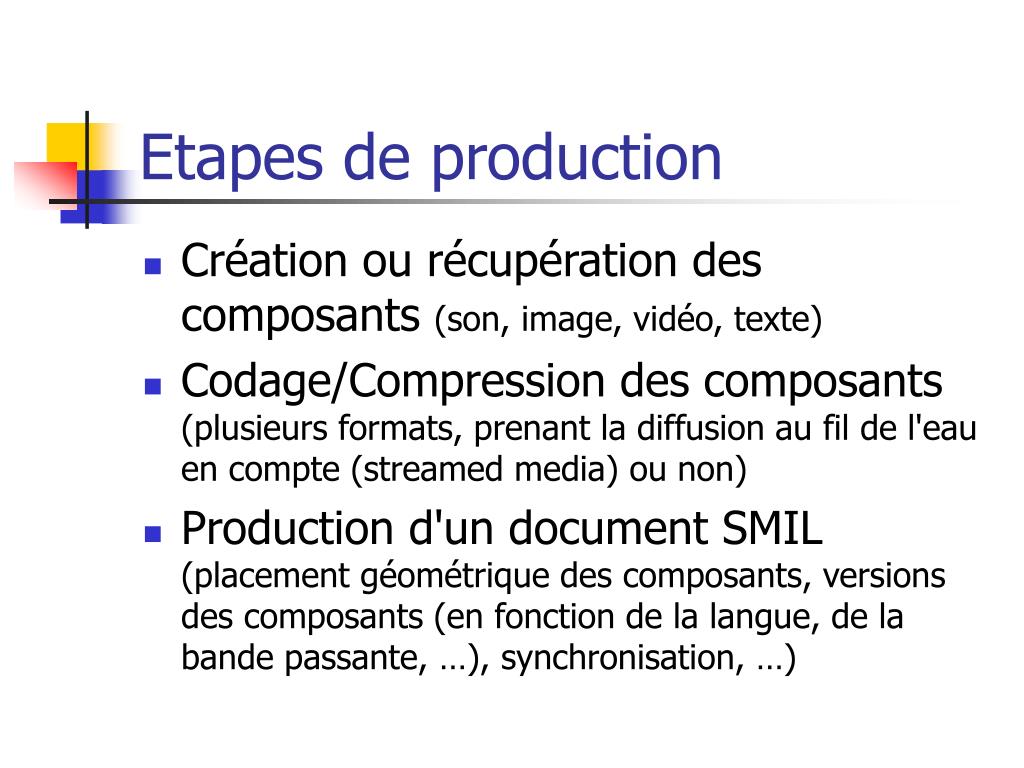 Etapes de production

- Création ou récupération des composants (son, image, vidéo, texte)
- Codage/Compression des composants (plusieurs formats, prenant la diffusion au fil de l'eau en compte (streamed media) ou non)
- Production d'un document SMIL (placement géométrique des composants, versions des composants (en fonction de la langue, de la bande passante, …), synchronisation, …)